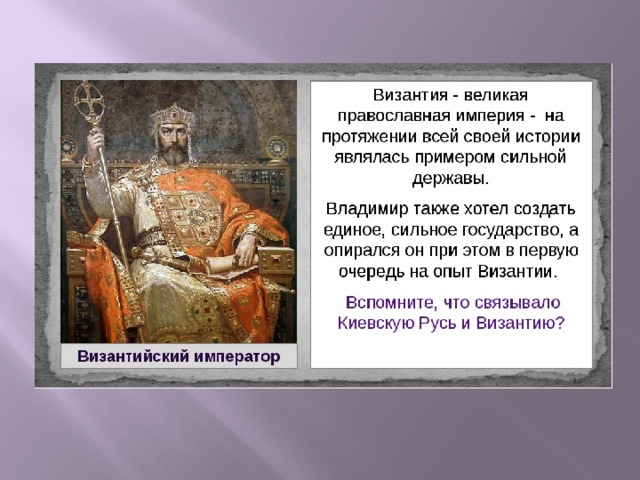 Византийский император

Византия - великая православная империя - на протяжении всей своей истории являлась примером сильной державы.

Владимир также хотел создать единое, сильное государство, а опирался он при этом в первую очередь на опыт Византии.

Вспомните, что связывало Киевскую Русь и Византию?